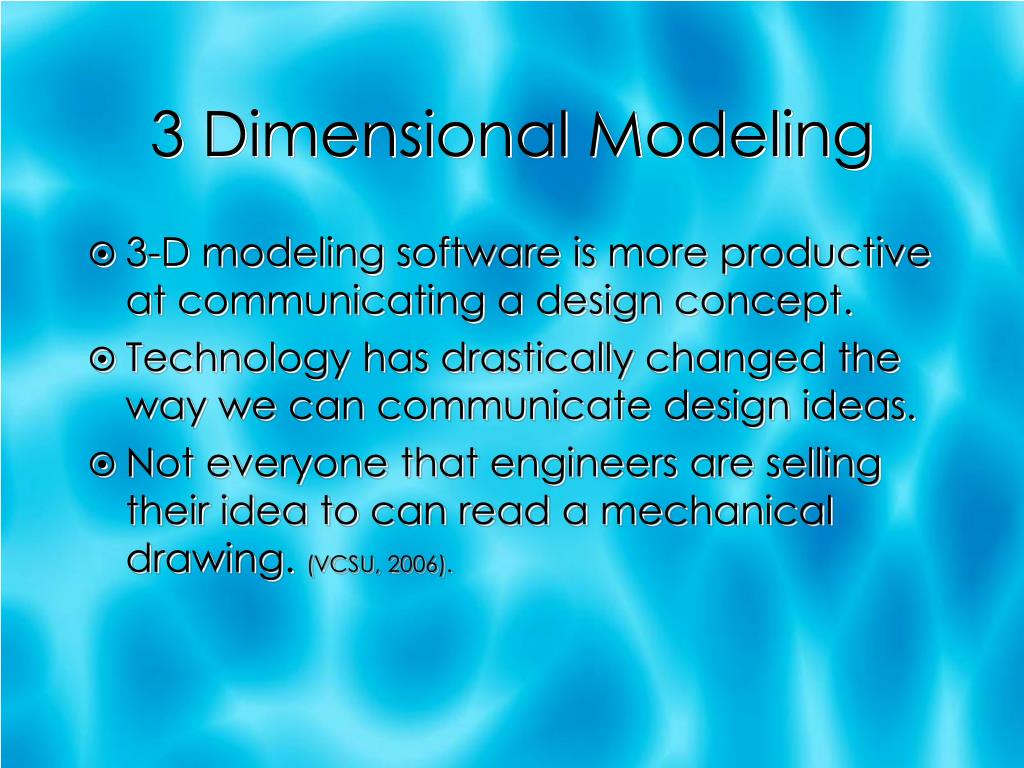 3 Dimensional Modeling

3-D modeling software is more productive at communicating a design concept.

Technology has drastically changed the way we can communicate design ideas.

Not everyone that engineers are selling their idea to can read a mechanical drawing. (VCSU, 2006).